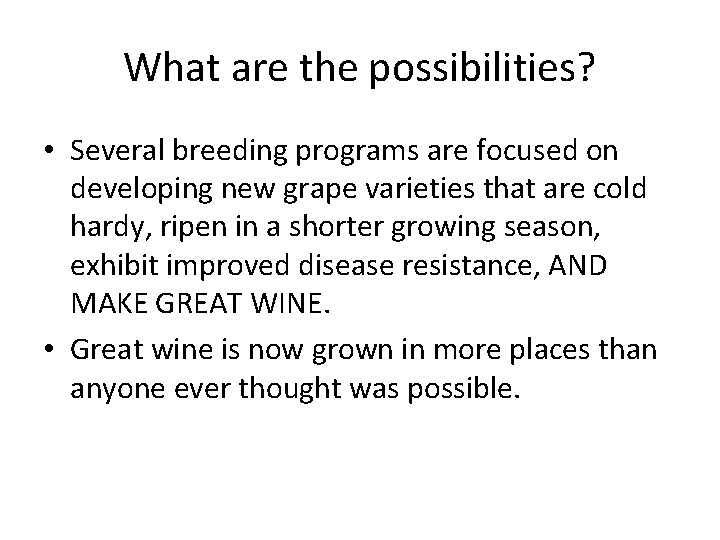 What are the possibilities?

• Several breeding programs are focused on developing new grape varieties that are cold hardy, ripen in a shorter growing season, exhibit improved disease resistance, AND MAKE GREAT WINE.

• Great wine is now grown in more places than anyone ever thought was possible.